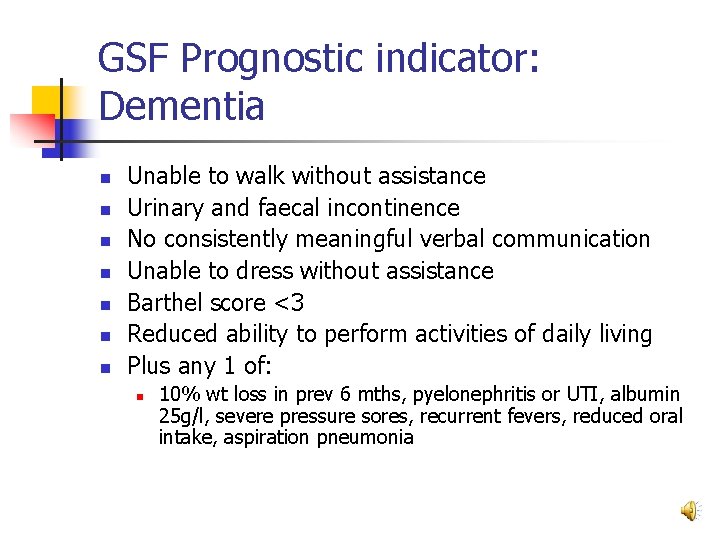 GSF Prognostic indicator: Dementia

- Unable to walk without assistance
- Urinary and faecal incontinence
- No consistently meaningful verbal communication
- Unable to dress without assistance
- Barthel score <3
- Reduced ability to perform activities of daily living
- Plus any 1 of:
  - 10% wt loss in prev 6 mths, pyelonephritis or UTI, albumin 25g/l, severe pressure sores, recurrent fevers, reduced oral intake, aspiration pneumonia